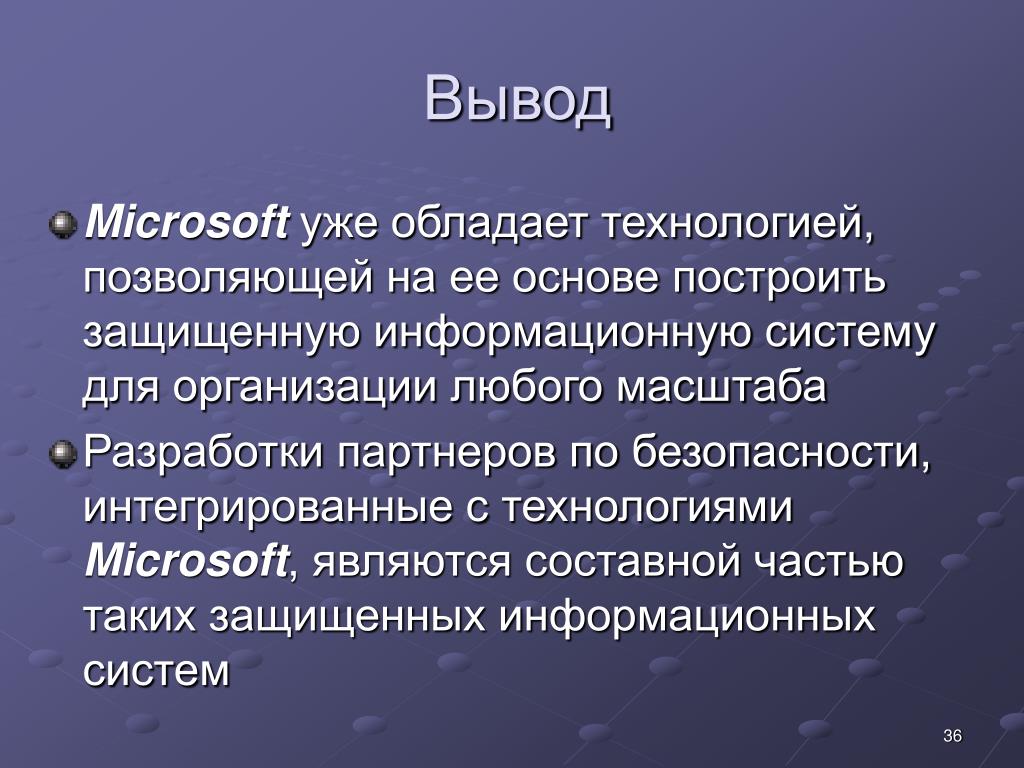 Вывод

Microsoft уже обладает технологией, позволяющей на ее основе построить защищенную информационную систему для организации любого масштаба

Разработки партнеров по безопасности, интегрированные с технологиями Microsoft, являются составной частью таких защищенных информационных систем

36